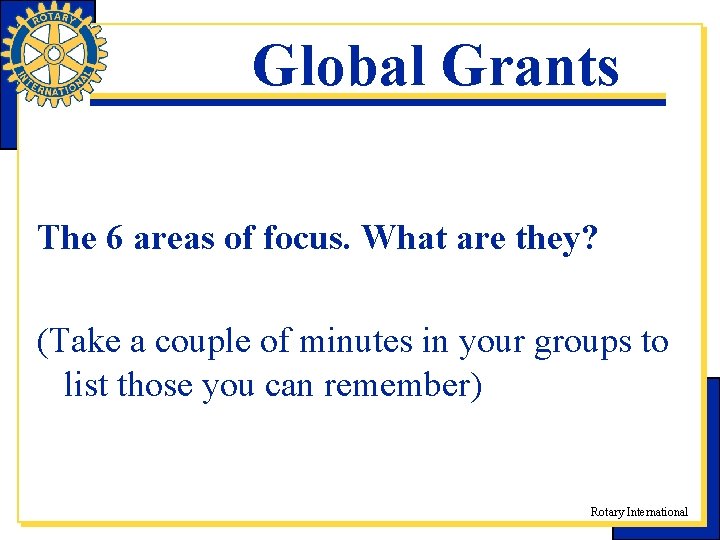 ROTARY INTERNATIONAL

Global Grants

The 6 areas of focus. What are they?

(Take a couple of minutes in your groups to list those you can remember)

Rotary International